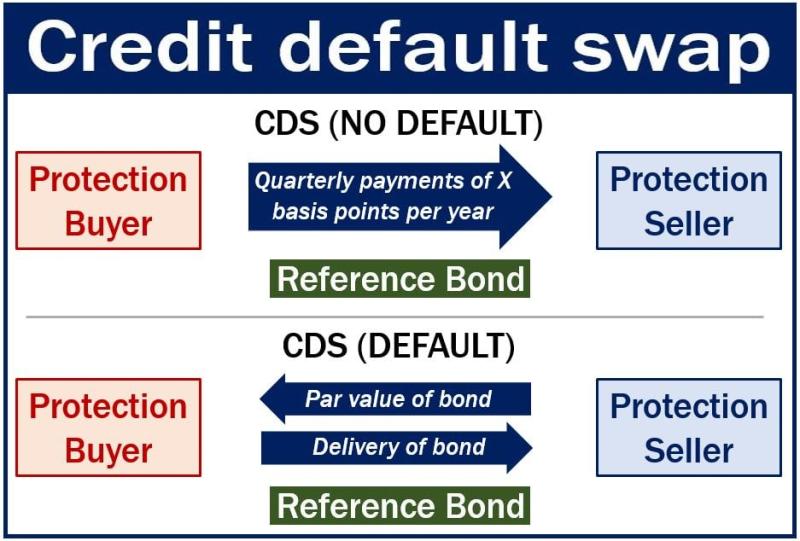 Credit default swap

CDS (NO DEFAULT)

Protection Buyer

Quarterly payments of X basis points per year

Protection Seller

Reference Bond

CDS (DEFAULT)

Protection Buyer

Par value of bond

Delivery of bond

Protection Seller

Reference Bond